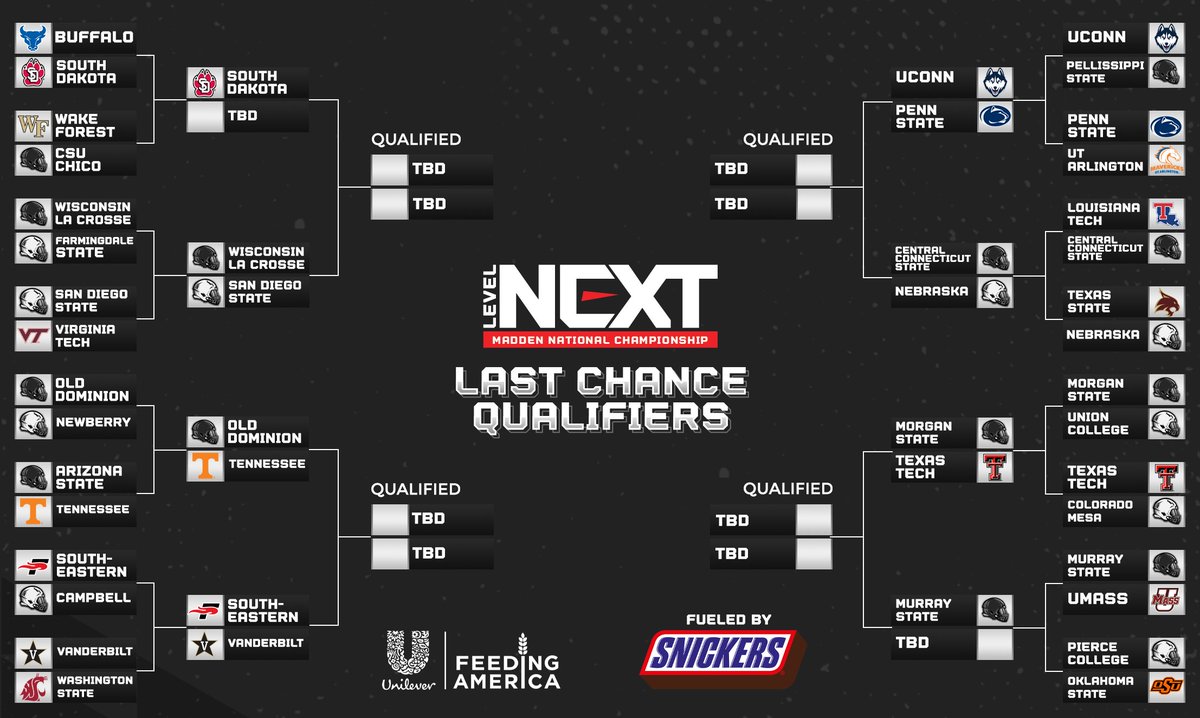 BUFFALO
SOUTH DAKOTA
WAKE FOREST
CSU CHICO
WISCONSIN LA CROSSE
FARMINGDALE STATE
SAN DIEGO STATE
VIRGINIA TECH
OLD DOMINION
NEWBERRY
ARIZONA STATE
TENNESSEE
SOUTH-EASTERN
CAMPBELL
VANDERBILT
WASHINGTON STATE

SOUTH DAKOTA
TBD
WISCONSIN LA CROSSE
SAN DIEGO STATE
OLD DOMINION
TENNESSEE
SOUTH-EASTERN
VANDERBILT

QUALIFIED
TBD
TBD

QUALIFIED
TBD
TBD

LEVEL NEXT
MADDEN NATIONAL CHAMPIONSHIP
LAST CHANCE QUALIFIERS

Unilever
FEEDING AMERICA

FUELED BY
SNICKERS

QUALIFIED
TBD
TBD

QUALIFIED
TBD
TBD

UCONN
PENN STATE
CENTRAL CONNECTICUT STATE
NEBRASKA
MORGAN STATE
TEXAS TECH
MURRAY STATE
TBD

UCONN
PELLISSIPPI STATE
PENN STATE
UT ARLINGTON
LOUISIANA TECH
CENTRAL CONNECTICUT STATE
TEXAS STATE
NEBRASKA
MORGAN STATE
UNION COLLEGE
TEXAS TECH
COLORADO MESA
MURRAY STATE
UMASS
PIERCE COLLEGE
OKLAHOMA STATE